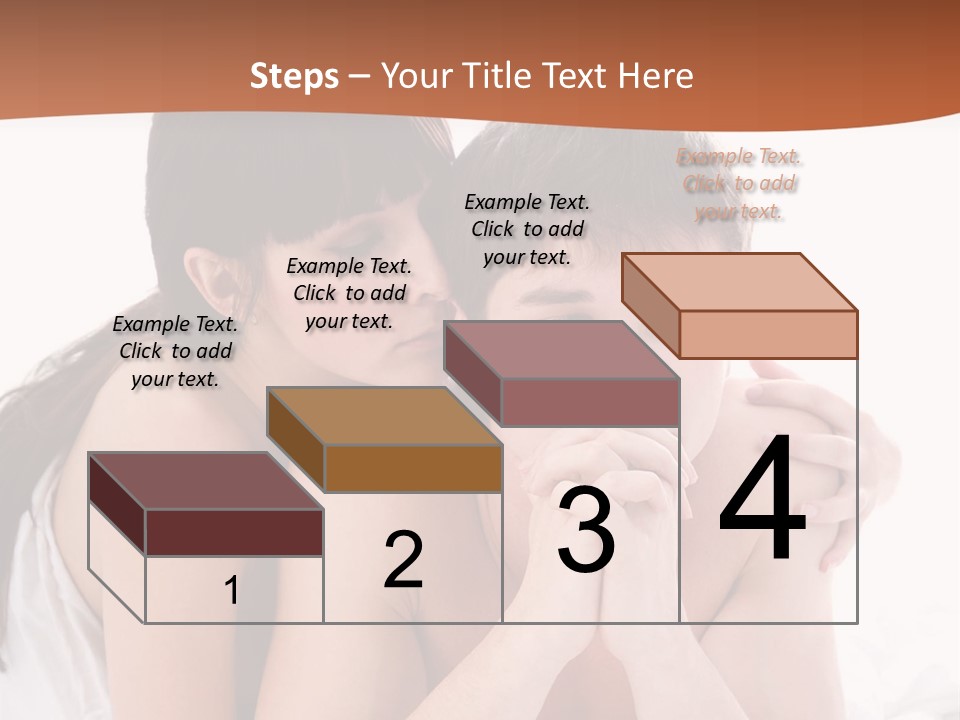 Steps – Your Title Text Here

Example Text. Click to add your text.

Example Text. Click to add your text.

Example Text. Click to add your text.

Example Text. Click to add your text.

1

2

3

4